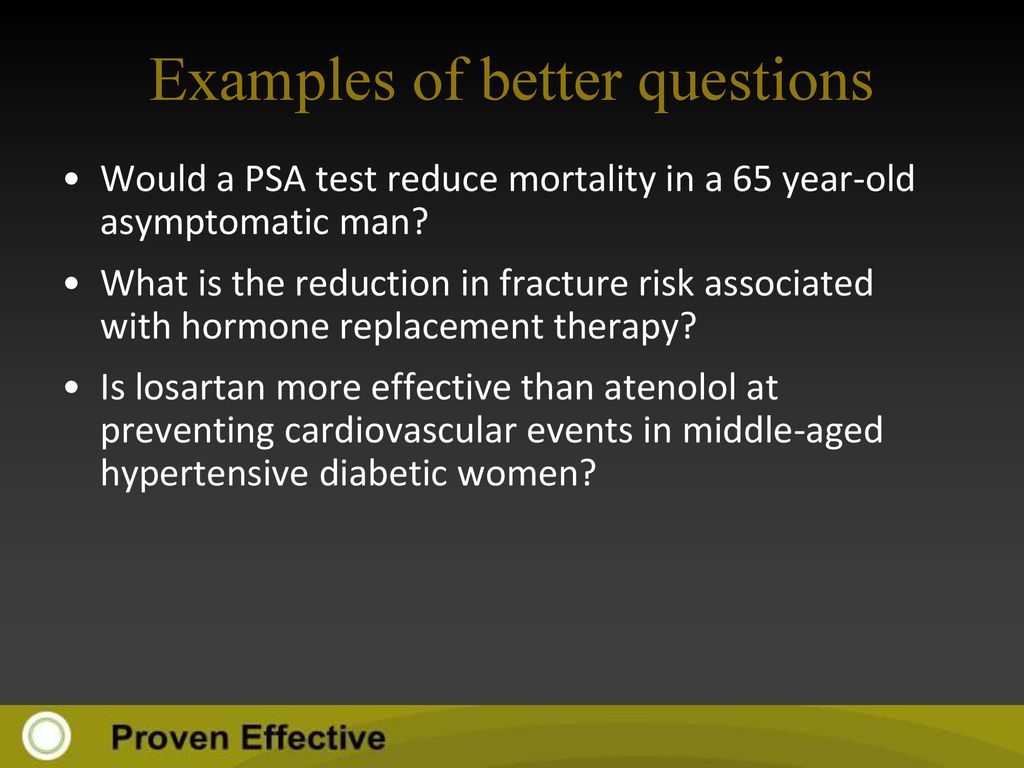 Examples of better questions

• Would a PSA test reduce mortality in a 65 year-old asymptomatic man?

• What is the reduction in fracture risk associated with hormone replacement therapy?

• Is losartan more effective than atenolol at preventing cardiovascular events in middle-aged hypertensive diabetic women?

Proven Effective